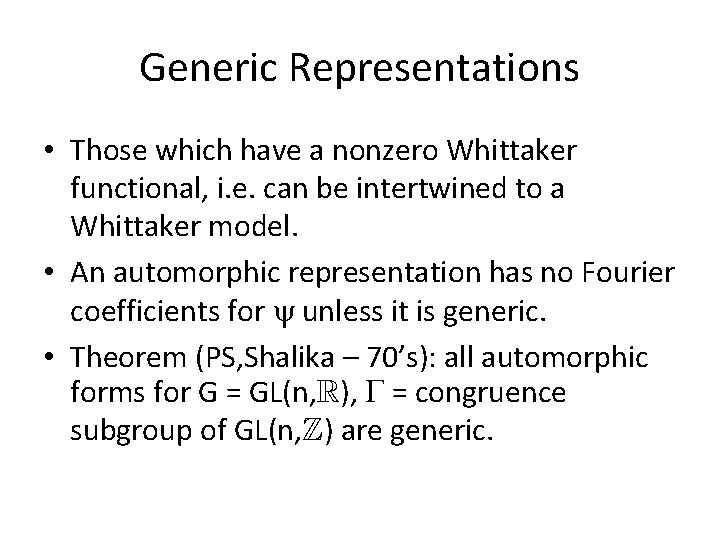 Generic Representations

• Those which have a nonzero Whittaker functional, i.e. can be intertwined to a Whittaker model.

• An automorphic representation has no Fourier coefficients for $\psi$ unless it is generic.

• Theorem (PS,Shalika – 70's): all automorphic forms for G = GL(n,$\mathbb{R}$), $\Gamma$ = congruence subgroup of GL(n,$\mathbb{Z}$) are generic.